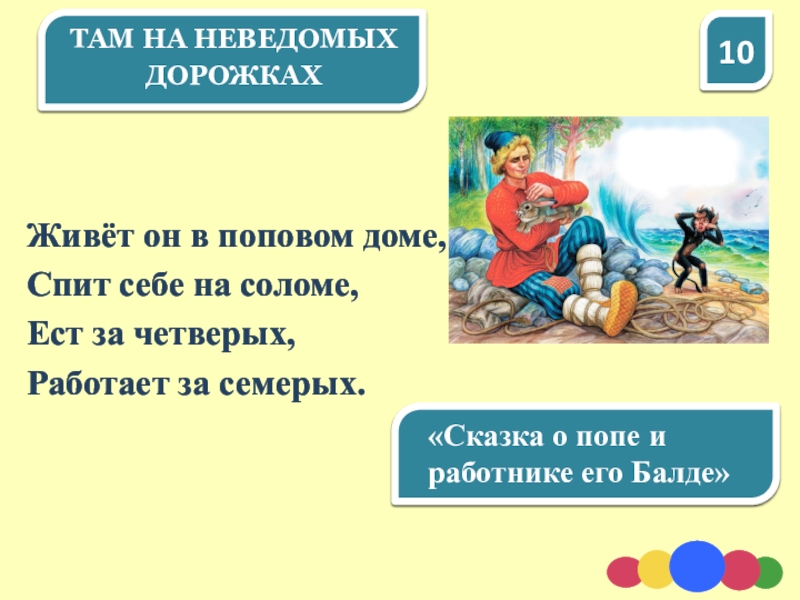 ТАМ НА НЕВЕДОМЫХ ДОРОЖКАХ

10

Живёт он в поповом доме,
Спит себе на соломе,
Ест за четверых,
Работает за семерых.

«Сказка о попе и работнике его Балде»